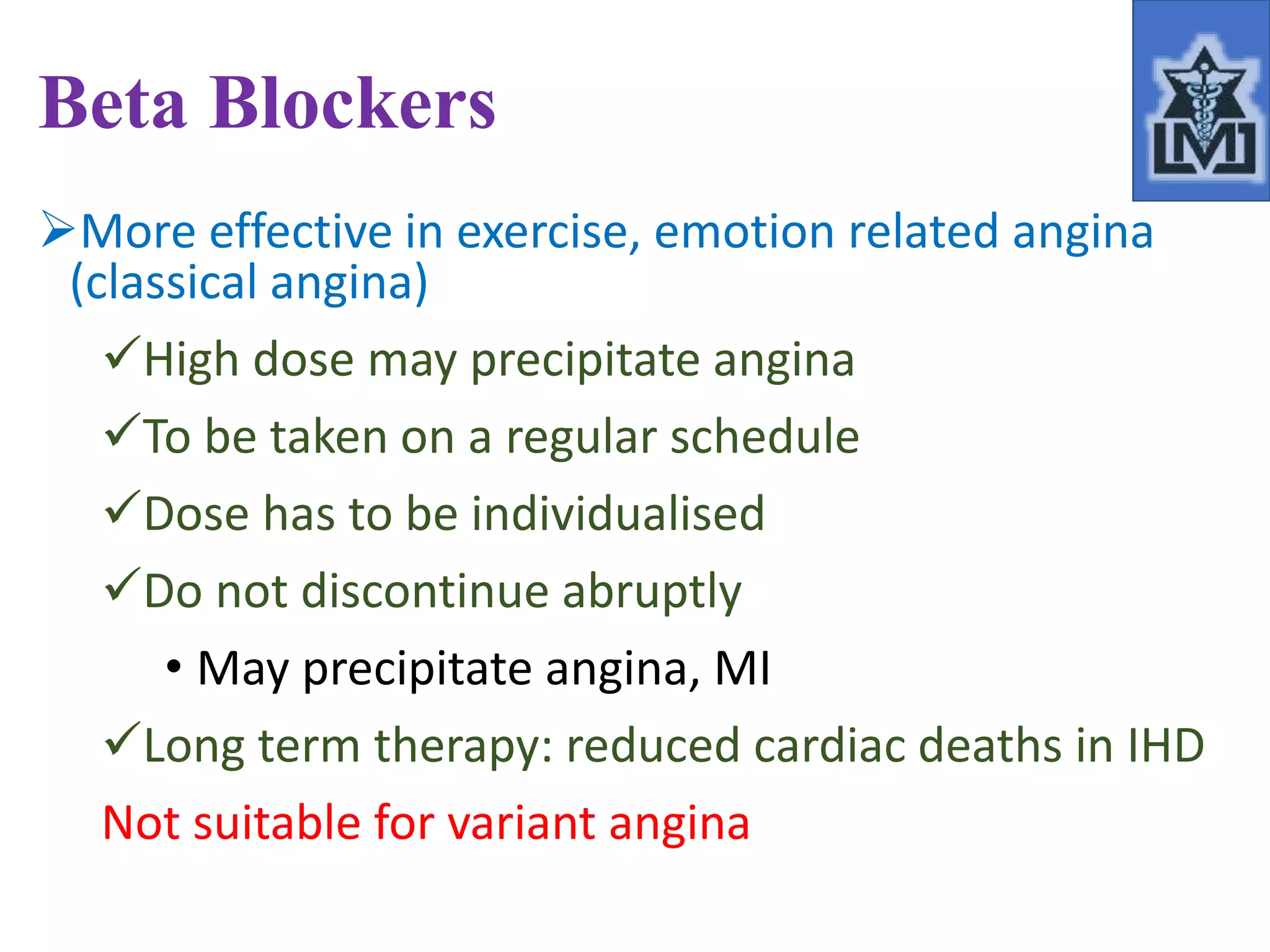 Beta Blockers

LMI

➢More effective in exercise, emotion related angina (classical angina)

✓High dose may precipitate angina

✓To be taken on a regular schedule

✓Dose has to be individualised

✓Do not discontinue abruptly

• May precipitate angina, MI

✓Long term therapy: reduced cardiac deaths in IHD

Not suitable for variant angina